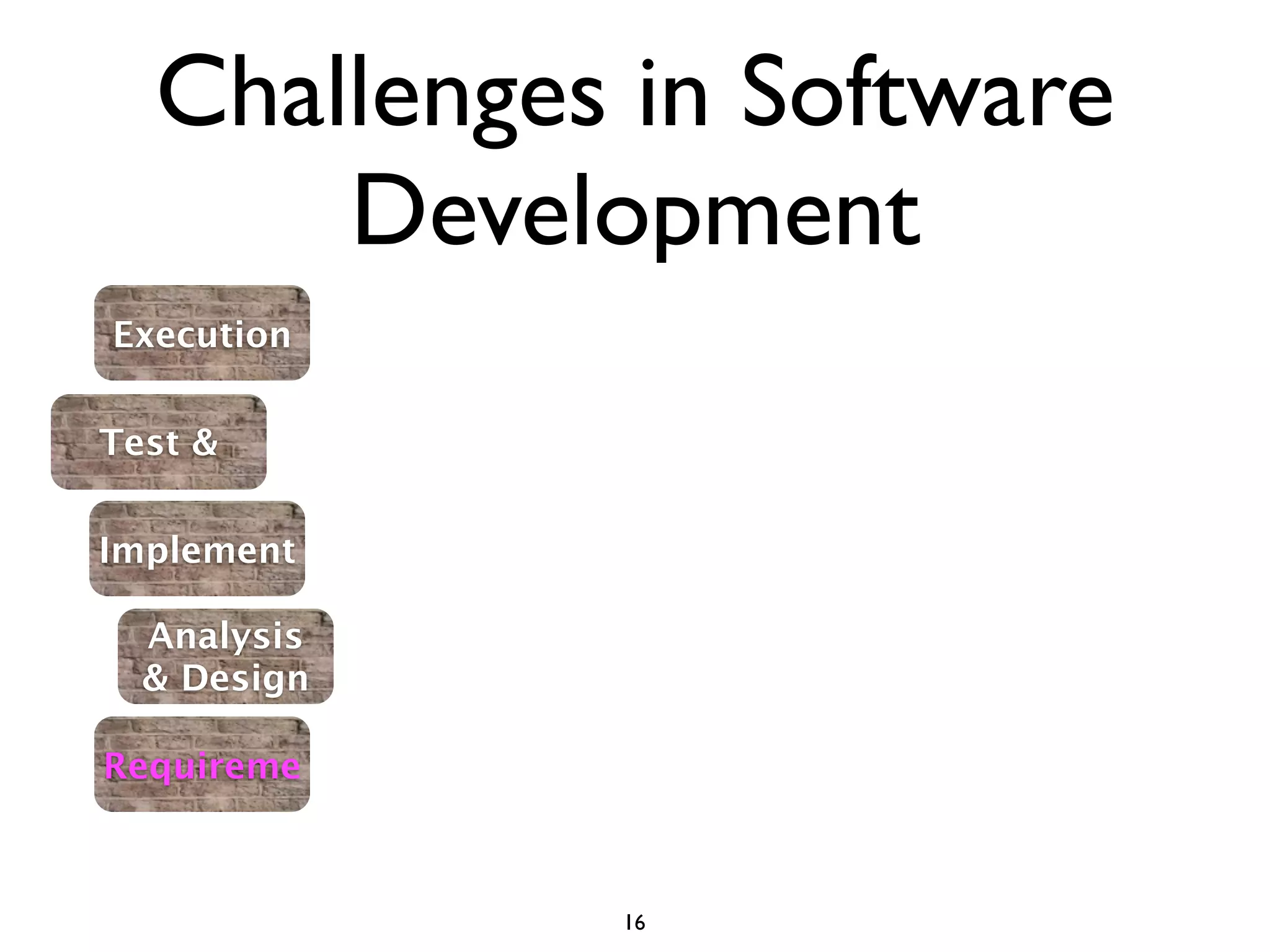 Challenges in Software Development

Execution

Test &

Implement

Analysis & Design

Requireme

16